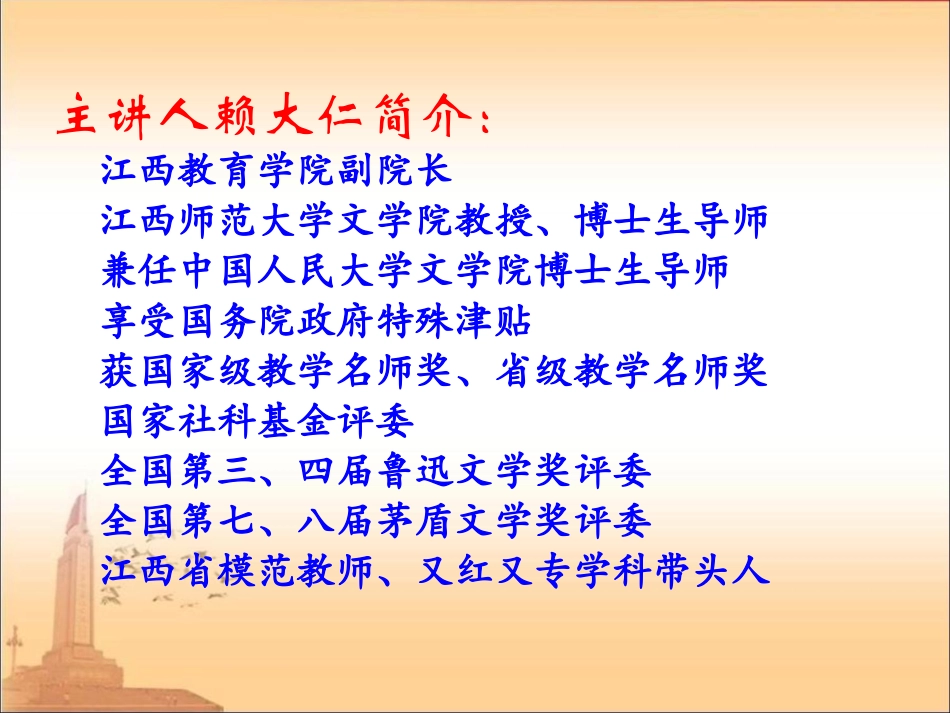 主讲人赖大仁简介：

江西教育学院副院长

江西师范大学文学院教授、博士生导师

兼任中国人民大学文学院博士生导师

享受国务院政府特殊津贴

获国家级教学名师奖、省级教学名师奖

国家社科基金评委

全国第三、四届鲁迅文学奖评委

全国第七、八届茅盾文学奖评委

江西省模范教师、又红又专学科带头人